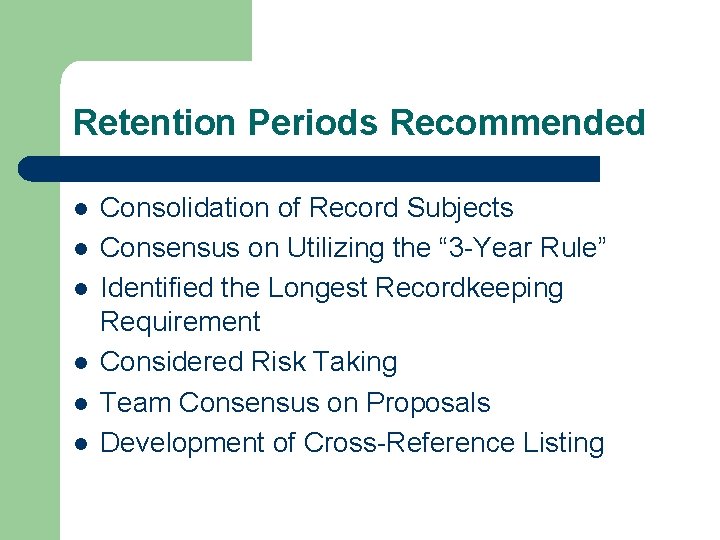 Retention Periods Recommended

- Consolidation of Record Subjects
- Consensus on Utilizing the “3-Year Rule”
- Identified the Longest Recordkeeping Requirement
- Considered Risk Taking
- Team Consensus on Proposals
- Development of Cross-Reference Listing